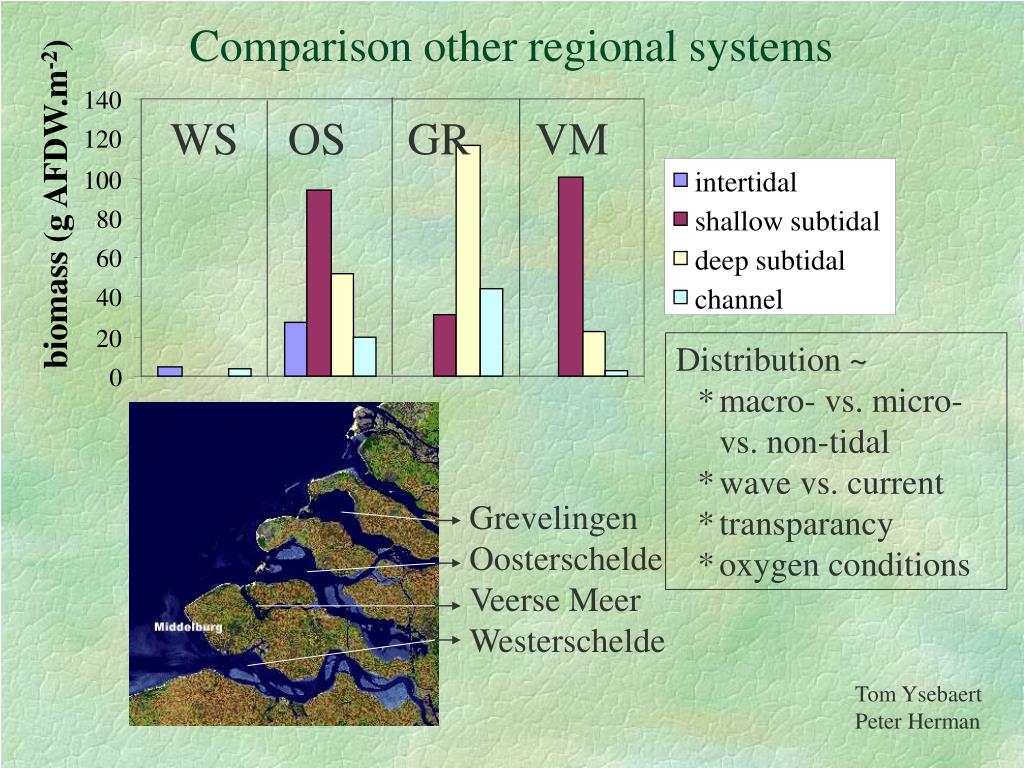 Comparison other regional systems

biomass (g AFDW.m$^{-2}$)

140
120
100
80
60
40
20
0

WS OS GR VM

intertidal
shallow subtidal
deep subtidal
channel

Distribution ~
* macro- vs. micro- vs. non-tidal
* wave vs. current
* transparancy
* oxygen conditions

Middelburg

Grevelingen
Oosterschelde
Veerse Meer
Westerschelde

Tom Ysebaert
Peter Herman